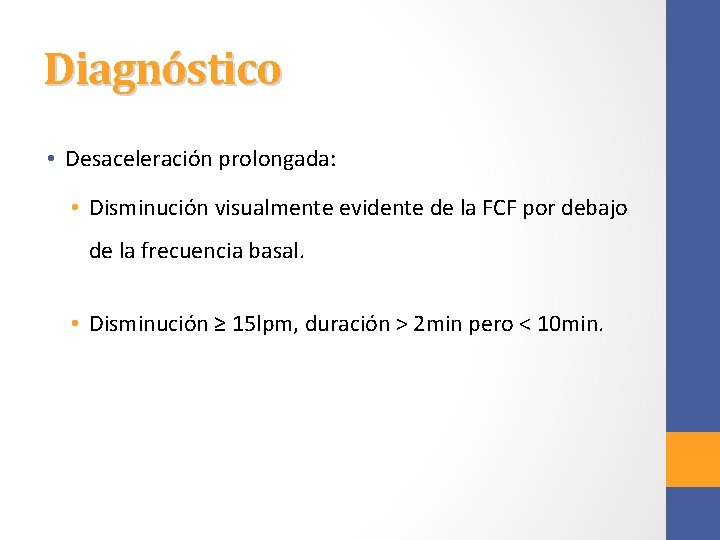 Diagnóstico

• Desaceleración prolongada:

• Disminución visualmente evidente de la FCF por debajo de la frecuencia basal.

• Disminución ≥ 15lpm, duración > 2min pero < 10min.